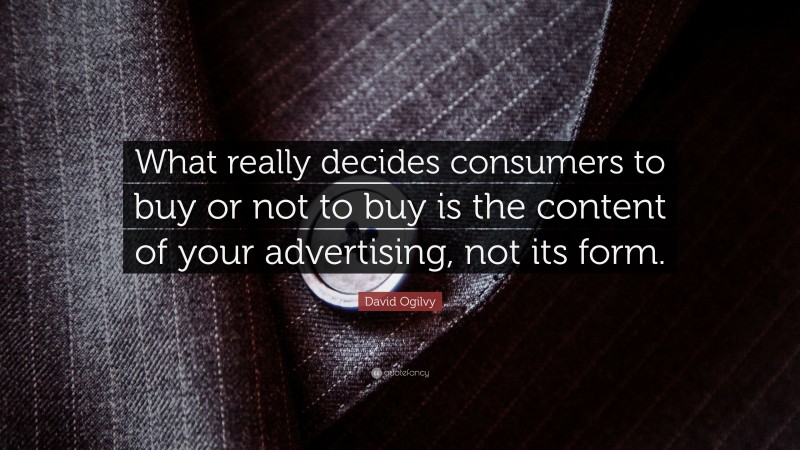 What really decides consumers to buy or not to buy is the content of your advertising, not its form.

David Ogilvy

quotefancy